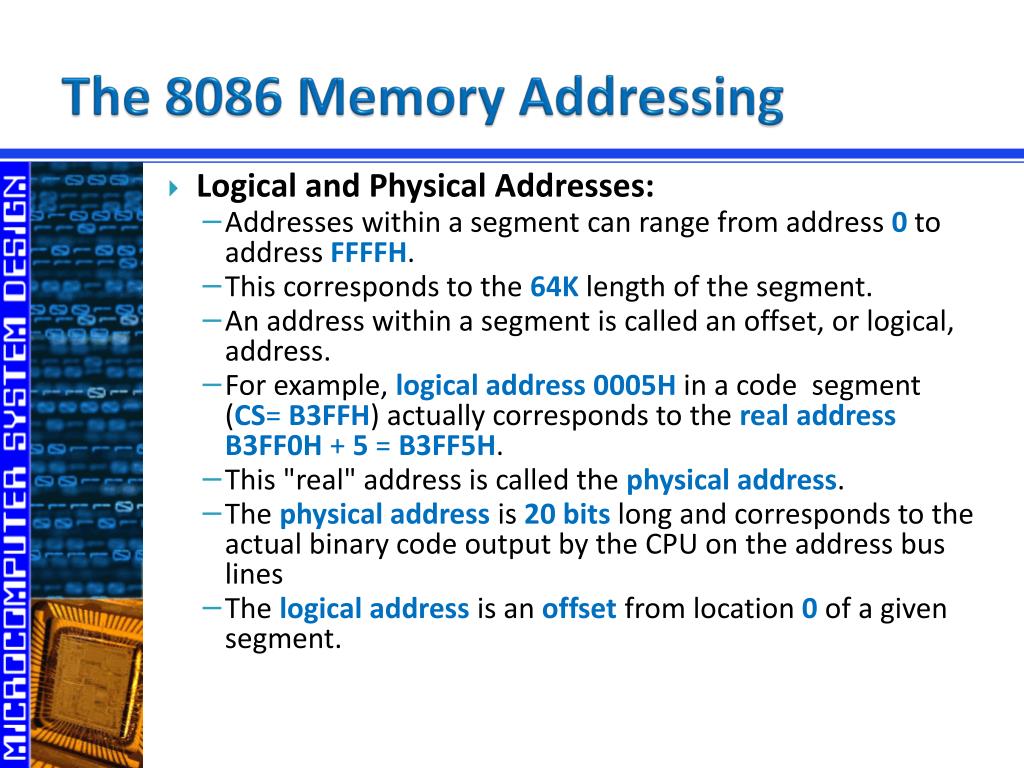 The 8086 Memory Addressing

MICROCOMPUTER SYSTEM DESIGN

Logical and Physical Addresses:
– Addresses within a segment can range from address 0 to address FFFFH.
– This corresponds to the 64K length of the segment.
– An address within a segment is called an offset, or logical, address.
– For example, logical address 0005H in a code segment (CS= B3FFH) actually corresponds to the real address B3FF0H + 5 = B3FF5H.
– This "real" address is called the physical address.
– The physical address is 20 bits long and corresponds to the actual binary code output by the CPU on the address bus lines
– The logical address is an offset from location 0 of a given segment.